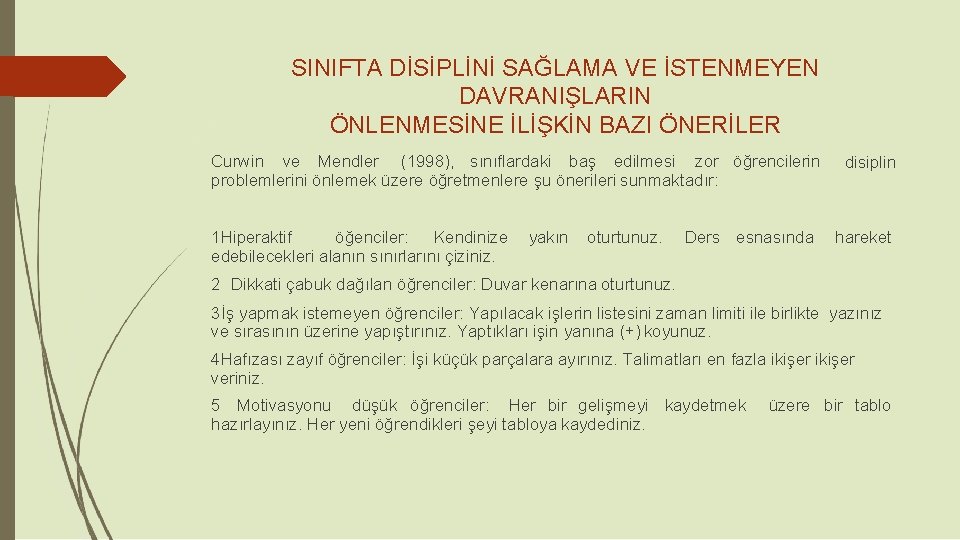 SINIFTA DİSİPLİNİ SAĞLAMA VE İSTENMEYEN DAVRANIŞLARIN ÖNLENMESİNE İLİŞKİN BAZI ÖNERİLER

Curwin ve Mendler (1998), sınıflardaki baş edilmesi zor öğrencilerin disiplin problemlerini önlemek üzere öğretmenlere şu önerileri sunmaktadır:

1Hiperaktif öğenciler: Kendinize yakın oturtunuz. Ders esnasında hareket edebilecekleri alanın sınırlarını çiziniz.

2 Dikkati çabuk dağılan öğrenciler: Duvar kenarına oturtunuz.

3İş yapmak istemeyen öğrenciler: Yapılacak işlerin listesini zaman limiti ile birlikte yazınız ve sırasının üzerine yapıştırınız. Yaptıkları işin yanına (+) koyunuz.

4Hafızası zayıf öğrenciler: İşi küçük parçalara ayırınız. Talimatları en fazla ikişer ikişer veriniz.

5 Motivasyonu düşük öğrenciler: Her bir gelişmeyi kaydetmek üzere bir tablo hazırlayınız. Her yeni öğrendikleri şeyi tabloya kaydediniz.